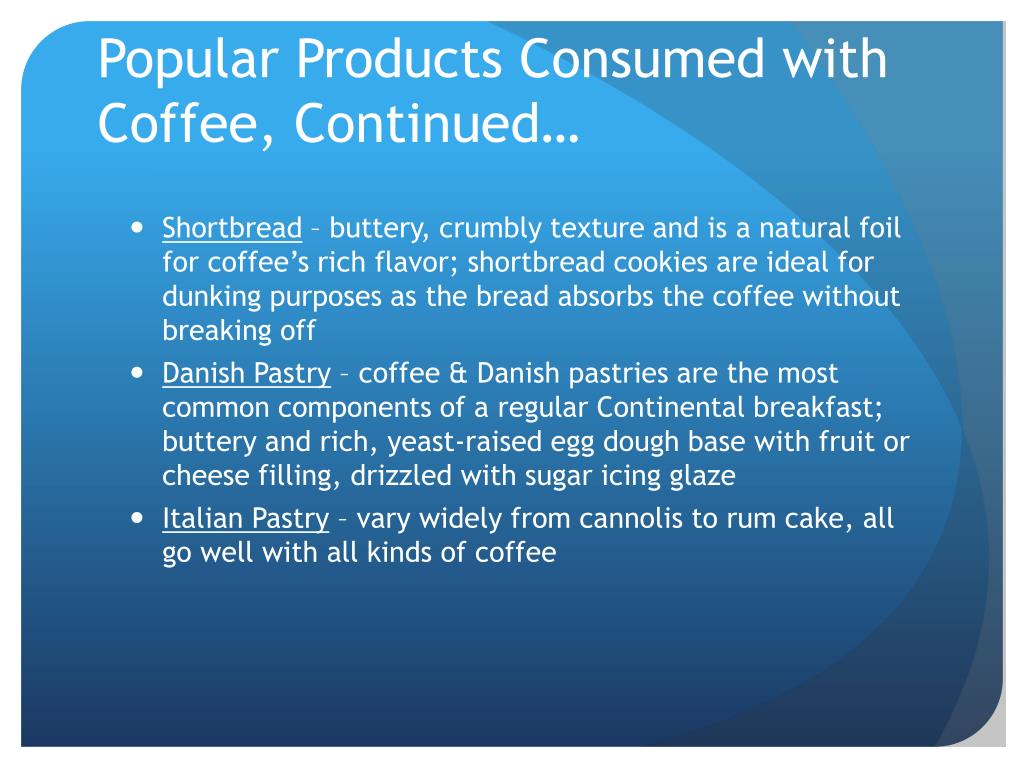 Popular Products Consumed with Coffee, Continued…

• Shortbread – buttery, crumbly texture and is a natural foil for coffee's rich flavor; shortbread cookies are ideal for dunking purposes as the bread absorbs the coffee without breaking off
• Danish Pastry – coffee & Danish pastries are the most common components of a regular Continental breakfast; buttery and rich, yeast-raised egg dough base with fruit or cheese filling, drizzled with sugar icing glaze
• Italian Pastry – vary widely from cannolis to rum cake, all go well with all kinds of coffee